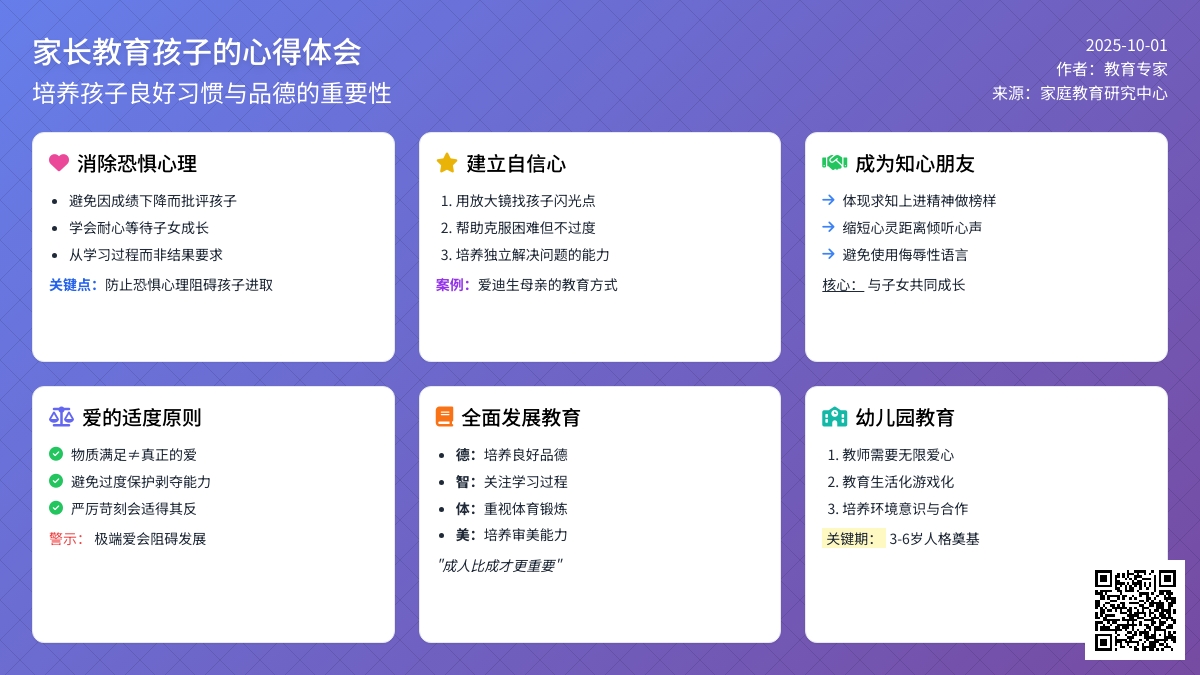 家长教育孩子的心得体会
培养孩子良好习惯与品德的重要性

2025-10-01
作者：教育专家
来源：家庭教育研究中心

消除恐惧心理
- 避免因成绩下降而批评孩子
- 学会耐心等待子女成长
- 从学习过程而非结果要求
关键点：防止恐惧心理阻碍孩子进取

建立自信心
1. 用放大镜找孩子闪光点
2. 帮助克服困难但不过度
3. 培养独立解决问题的能力
案例：爱迪生母亲的教育方式

成为知心朋友
→ 体现求知上进精神做榜样
→ 缩短心灵距离倾听心声
→ 避免使用侮辱性语言
核心：与子女共同成长

爱的适度原则
物质满足≠真正的爱
避免过度保护剥夺能力
严厉苛刻会适得其反
警示：极端爱会阻碍发展

全面发展教育
- 德：培养良好品德
- 智：关注学习过程
- 体：重视体育锻炼
- 美：培养审美能力
"成人比成才更重要"

幼儿园教育
1. 教师需要无限爱心
2. 教育生活化游戏化
3. 培养环境意识与合作
关键期：3-6岁人格奠基